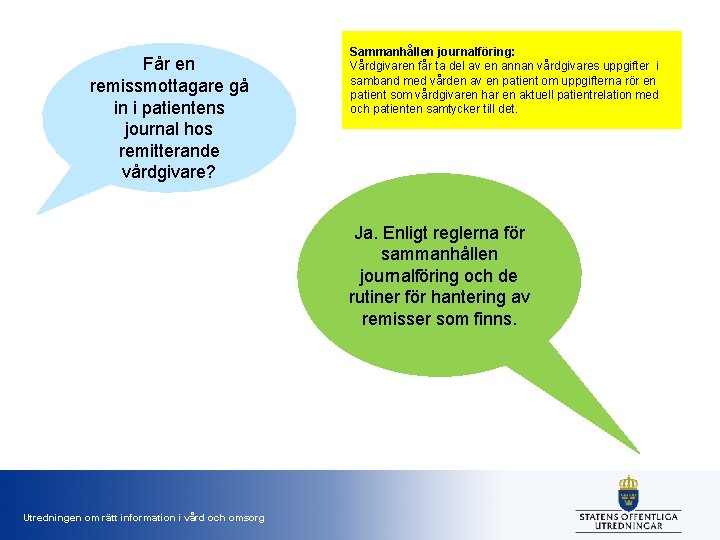 Får en remissmottagare gå in i patientens journal hos remitterande vårdgivare?

Sammanhållen journalföring:
Vårdgivaren får ta del av en annan vårdgivares uppgifter i samband med vården av en patient om uppgifterna rör en patient som vårdgivaren har en aktuell patientrelation med och patienten samtycker till det.

Ja. Enligt reglerna för sammanhållen journalföring och de rutiner för hantering av remisser som finns.

Utredningen om rätt information i vård och omsorg

STATENS OFFENTLIGA UTREDNINGAR